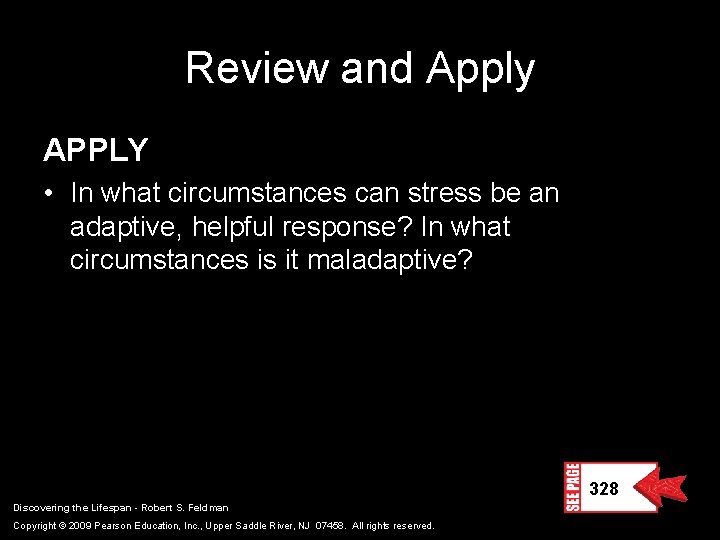 Review and Apply

APPLY

• In what circumstances can stress be an adaptive, helpful response? In what circumstances is it maladaptive?

SEE PAGE 328

Discovering the Lifespan - Robert S. Feldman

Copyright © 2009 Pearson Education, Inc., Upper Saddle River, NJ 07458. All rights reserved.